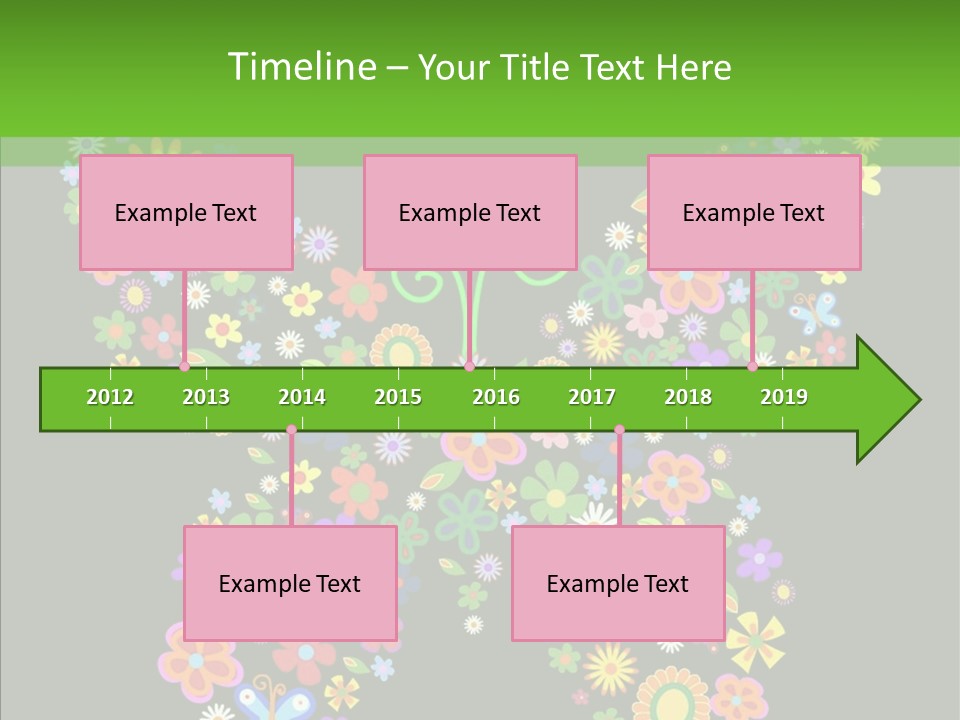 Timeline – Your Title Text Here

Example Text

Example Text

Example Text

2012 2013 2014 2015 2016 2017 2018 2019

Example Text

Example Text